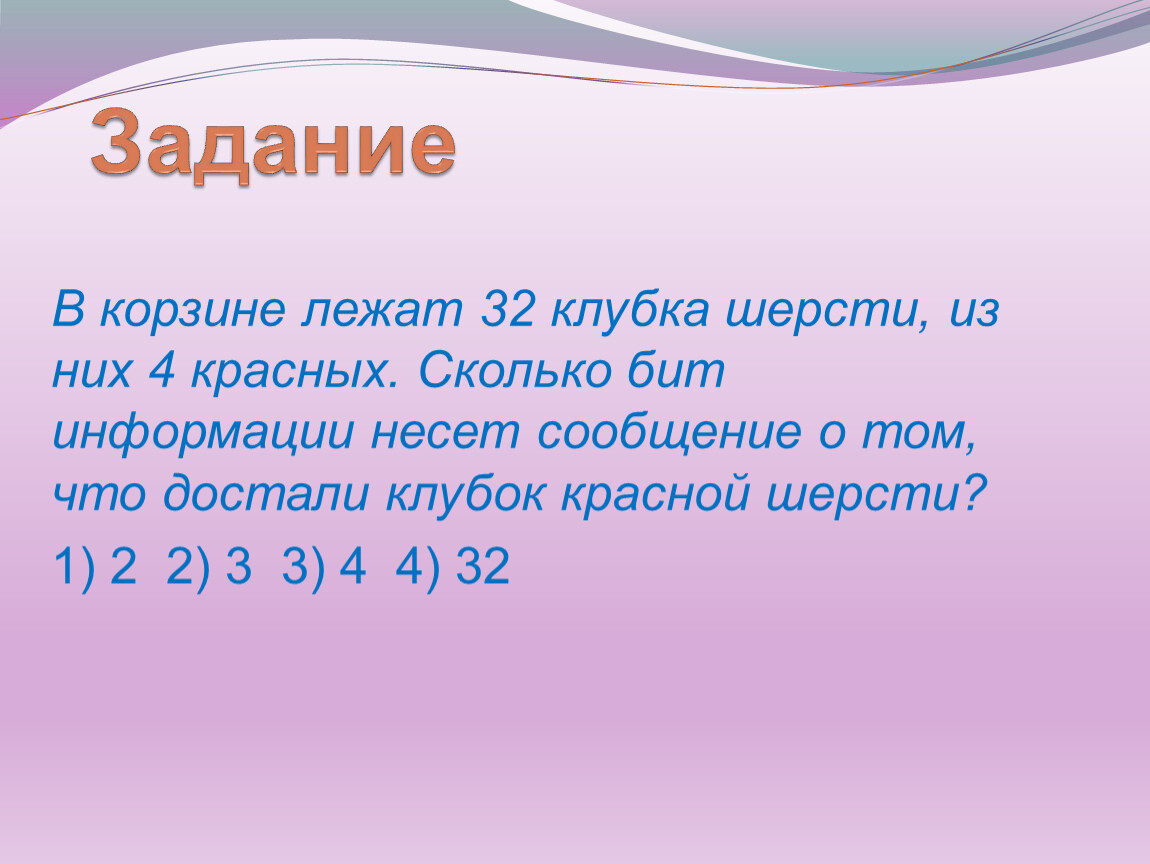 Задание

В корзине лежат 32 клубка шерсти, из них 4 красных. Сколько бит информации несет сообщение о том, что достали клубок красной шерсти?

1) 2  2) 3  3) 4  4) 32